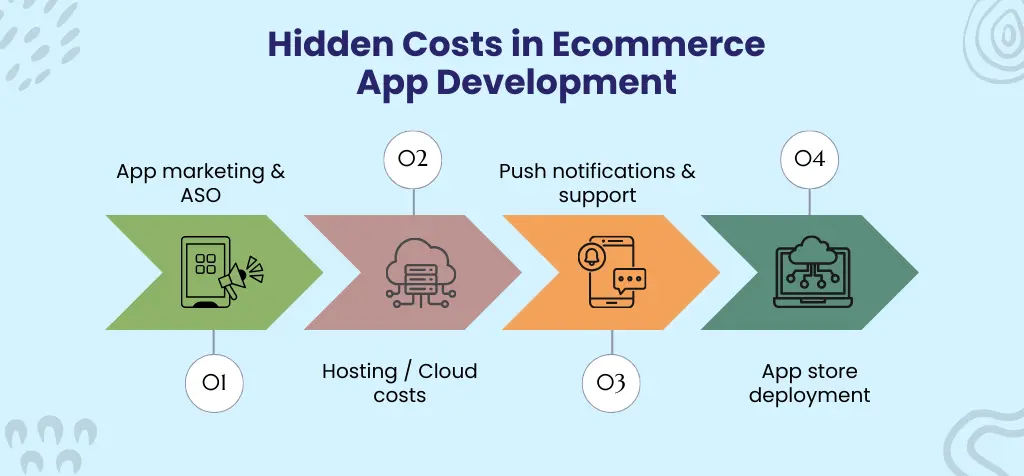 Hidden Costs in Ecommerce App Development

App marketing & ASO

01

02

Hosting / Cloud costs

Push notifications & support

03

04

App store deployment